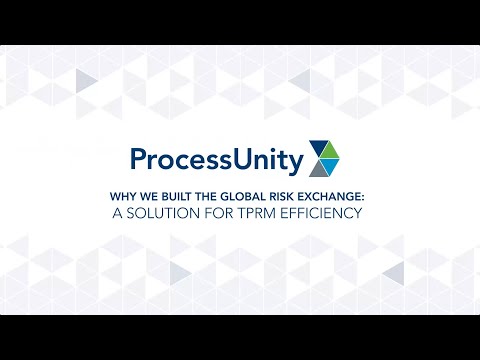 ProcessUnity

WHY WE BUILT THE GLOBAL RISK EXCHANGE:
A SOLUTION FOR TPRM EFFICIENCY